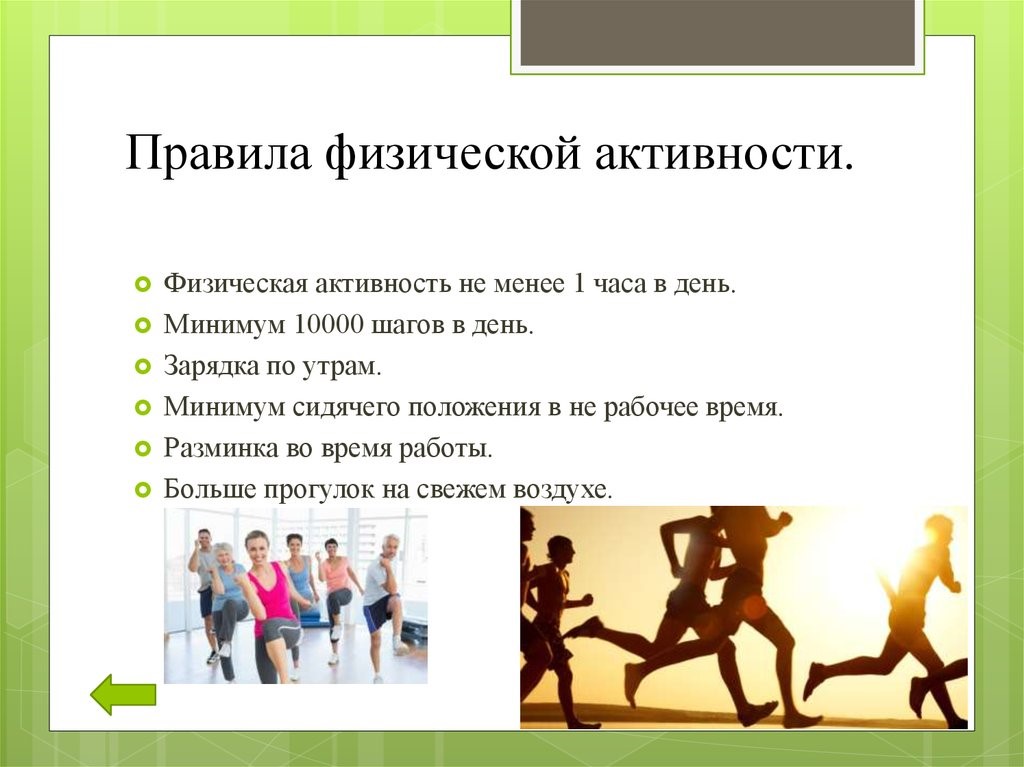 Правила физической активности.

Физическая активность не менее 1 часа в день.
Минимум 10000 шагов в день.
Зарядка по утрам.
Минимум сидячего положения в не рабочее время.
Разминка во время работы.
Больше прогулок на свежем воздухе.